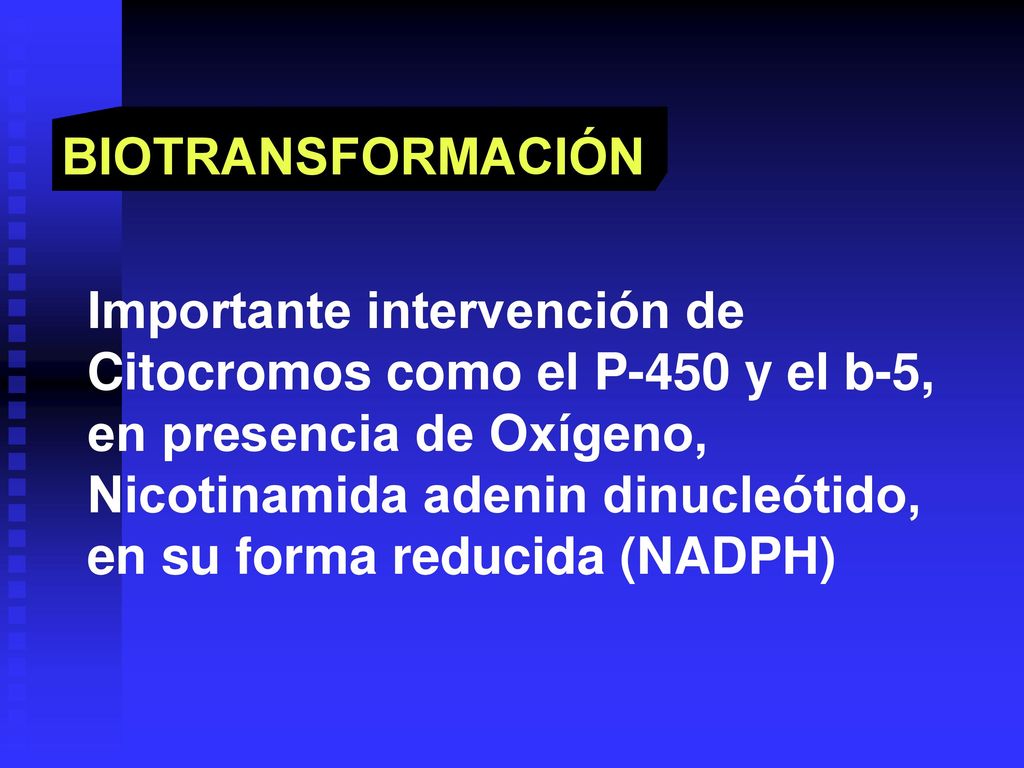 BIOTRANSFORMACIÓN

Importante intervención de Citocromos como el P-450 y el b-5, en presencia de Oxígeno, Nicotinamida adenin dinucleótido, en su forma reducida (NADPH)